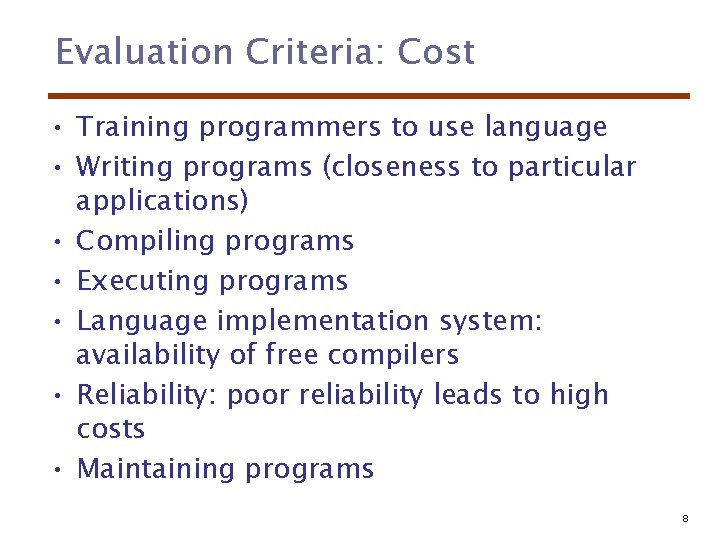 Evaluation Criteria: Cost

• Training programmers to use language
• Writing programs (closeness to particular applications)
• Compiling programs
• Executing programs
• Language implementation system: availability of free compilers
• Reliability: poor reliability leads to high costs
• Maintaining programs

8